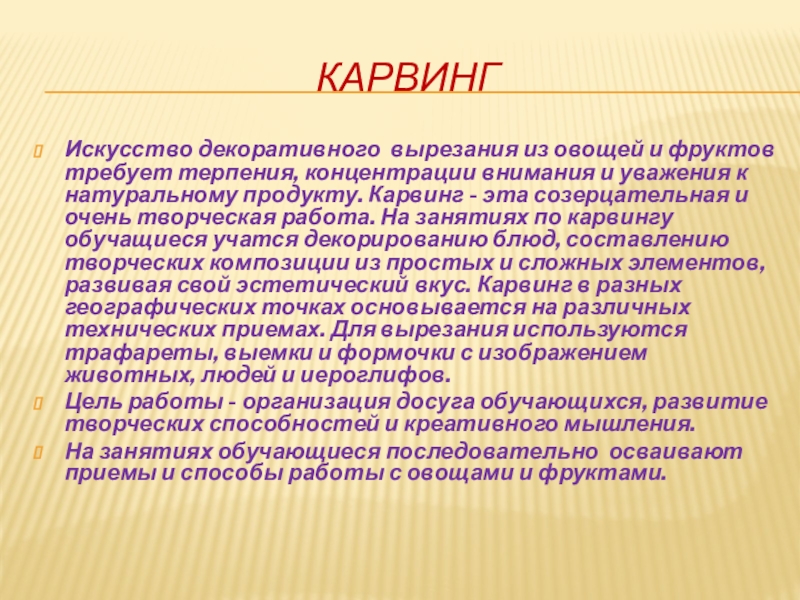 КАРВИНГ

Искусство декоративного вырезания из овощей и фруктов требует терпения, концентрации внимания и уважения к натуральному продукту. Карвинг - эта созерцательная и очень творческая работа. На занятиях по карвингу обучащиеся учатся декорированию блюд, составлению творческих композиции из простых и сложных элементов, развивая свой эстетический вкус. Карвинг в разных географических точках основывается на различных технических приемах. Для вырезания используются трафареты, выемки и формочки с изображением животных, людей и иероглифов.

Цель работы - организация досуга обучающихся, развитие творческих способностей и креативного мышления.

На занятиях обучающиеся последовательно осваивают приемы и способы работы с овощами и фруктами.